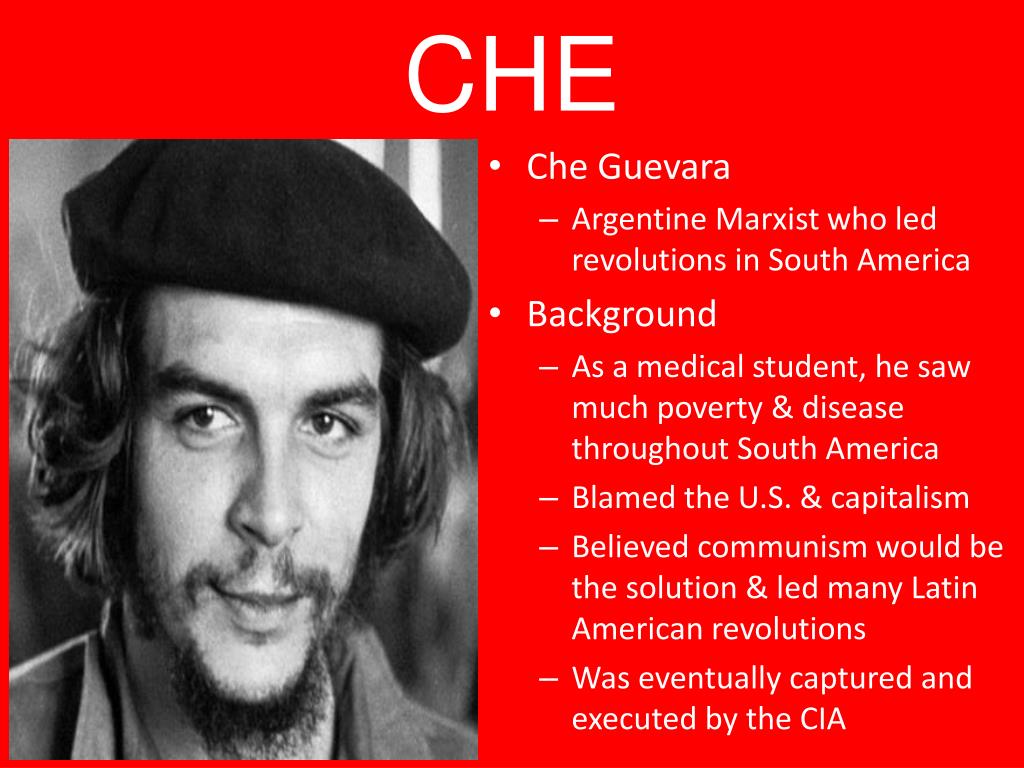 CHE

• Che Guevara
– Argentine Marxist who led revolutions in South America
• Background
– As a medical student, he saw much poverty & disease throughout South America
– Blamed the U.S. & capitalism
– Believed communism would be the solution & led many Latin American revolutions
– Was eventually captured and executed by the CIA